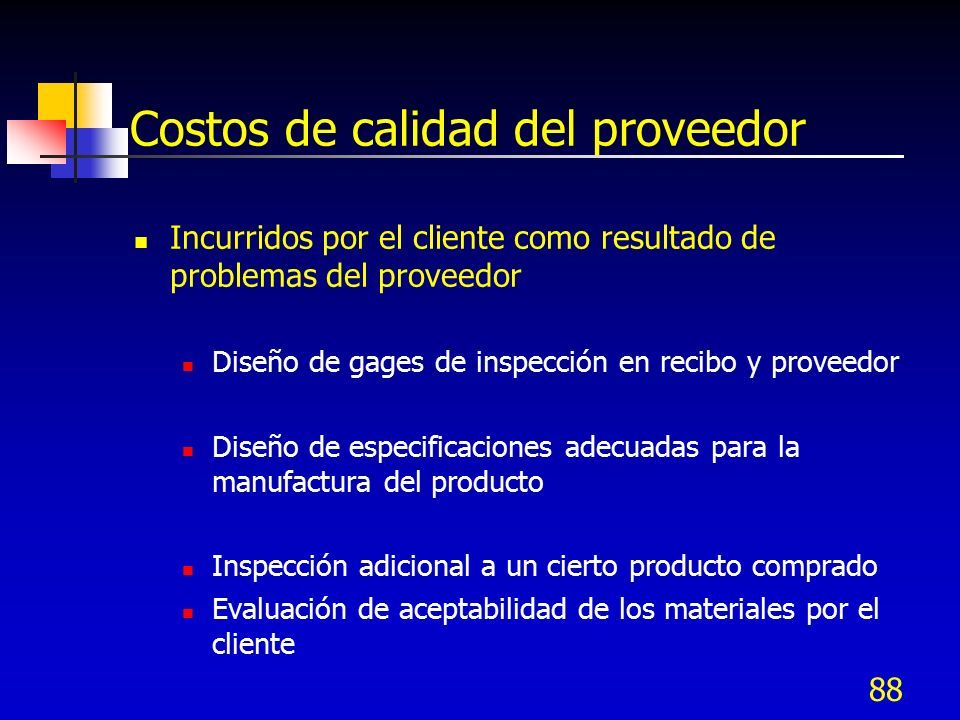 Costos de calidad del proveedor

- Incurridos por el cliente como resultado de problemas del proveedor

 - Diseño de gages de inspección en recibo y proveedor

 - Diseño de especificaciones adecuadas para la manufactura del producto

 - Inspección adicional a un cierto producto comprado
 - Evaluación de aceptabilidad de los materiales por el cliente

88